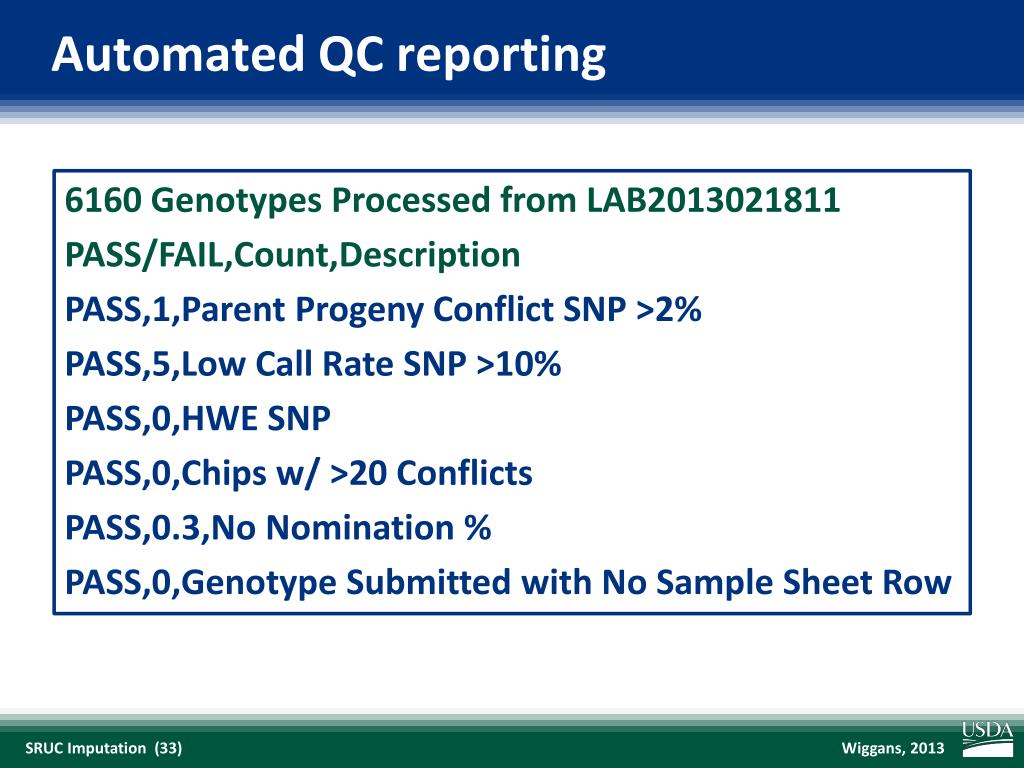 Automated QC reporting

6160 Genotypes Processed from LAB2013021811
PASS/FAIL,Count,Description
PASS,1,Parent Progeny Conflict SNP >2%
PASS,5,Low Call Rate SNP >10%
PASS,0,HWE SNP
PASS,0,Chips w/ >20 Conflicts
PASS,0.3,No Nomination %
PASS,0,Genotype Submitted with No Sample Sheet Row

SRUC Imputation (33)

Wiggans, 2013

USDA